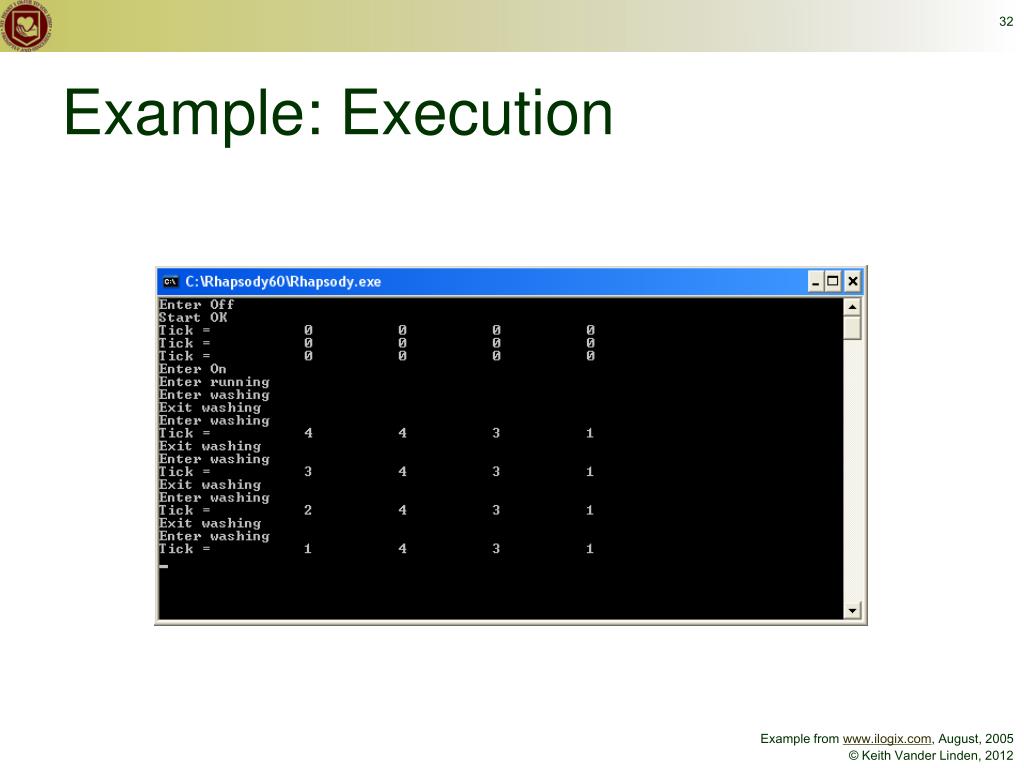 32

Example: Execution

C:\Rhapsody60\Rhapsody.exe

Enter Off
Start OK
Tick = 0 0 0 0
Tick = 0 0 0 0
Tick = 0 0 0 0
Enter On
Enter running
Enter washing
Exit washing
Enter washing
Tick = 4 4 3 1
Exit washing
Enter washing
Tick = 3 4 3 1
Exit washing
Enter washing
Tick = 2 4 3 1
Exit washing
Enter washing
Tick = 1 4 3 1

Example from www.ilogix.com, August, 2005
© Keith Vander Linden, 2012